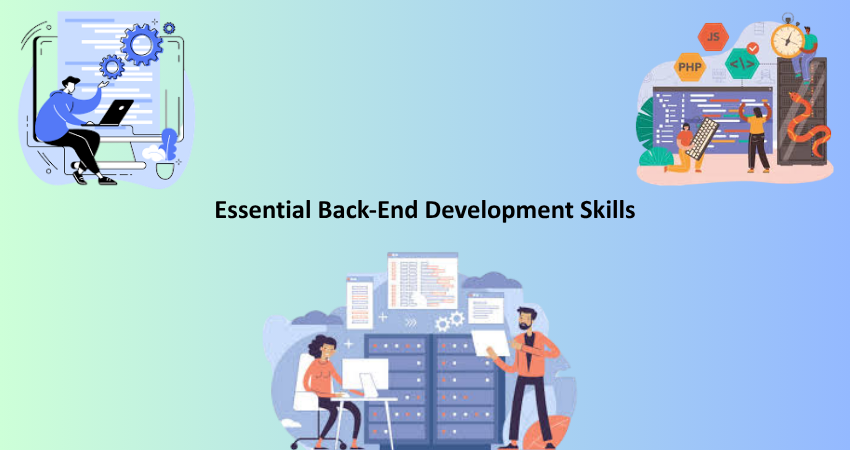 JS

PHP

</>

Essential Back-End Development Skills